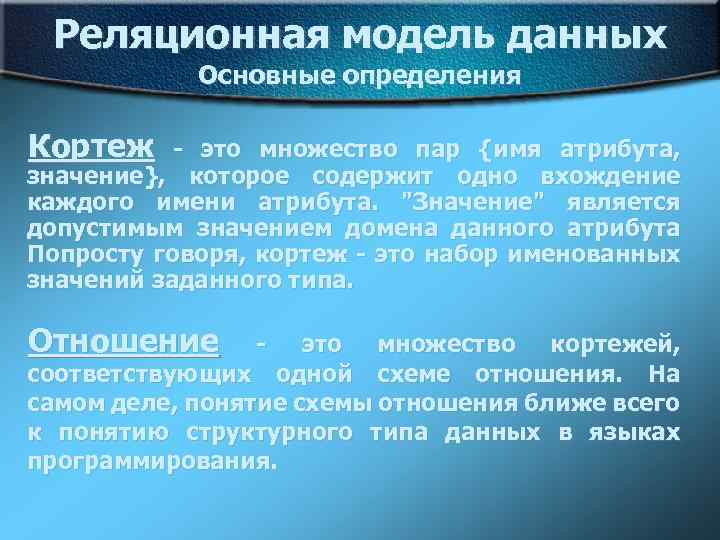 Реляционная модель данных
Основные определения

Кортеж - это множество пар {имя атрибута, значение}, которое содержит одно вхождение каждого имени атрибута. "Значение" является допустимым значением домена данного атрибута Попросту говоря, кортеж - это набор именованных значений заданного типа.

Отношение - это множество кортежей, соответствующих одной схеме отношения. На самом деле, понятие схемы отношения ближе всего к понятию структурного типа данных в языках программирования.